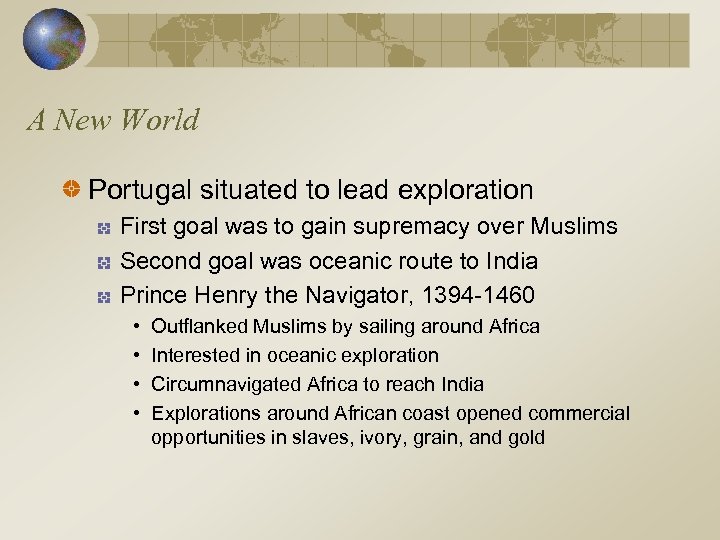 A New World

Portugal situated to lead exploration

First goal was to gain supremacy over Muslims

Second goal was oceanic route to India

Prince Henry the Navigator, 1394-1460

• Outflanked Muslims by sailing around Africa

• Interested in oceanic exploration

• Circumnavigated Africa to reach India

• Explorations around African coast opened commercial opportunities in slaves, ivory, grain, and gold